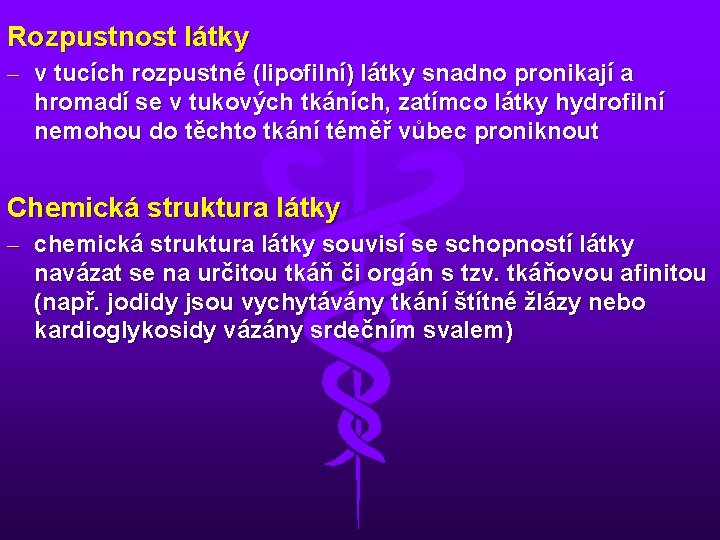 Rozpustnost látky

– v tucích rozpustné (lipofilní) látky snadno pronikají a hromadí se v tukových tkáních, zatímco látky hydrofilní nemohou do těchto tkání téměř vůbec proniknout

Chemická struktura látky

– chemická struktura látky souvisí se schopností látky navázat se na určitou tkáň či orgán s tzv. tkáňovou afinitou (např. jodidy jsou vychytávány tkání štítné žlázy nebo kardioglykosidy vázány srdečním svalem)